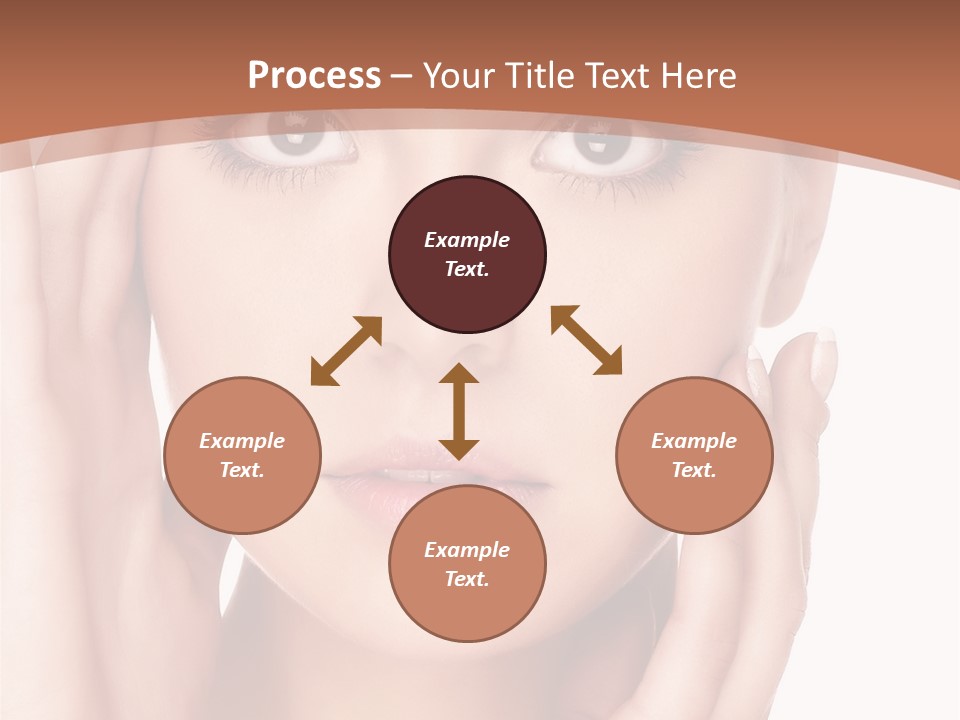 Process – Your Title Text Here

Example Text.

Example Text.

Example Text.

Example Text.